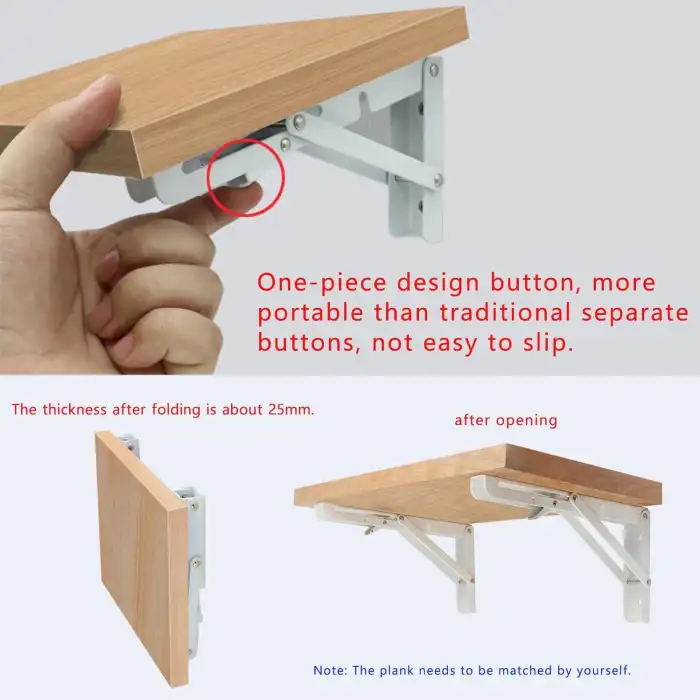 One-piece design button, more portable than traditional separate buttons, not easy to slip.

The thickness after folding is about 25mm.

after opening

Note: The plank needs to be matched by yourself.